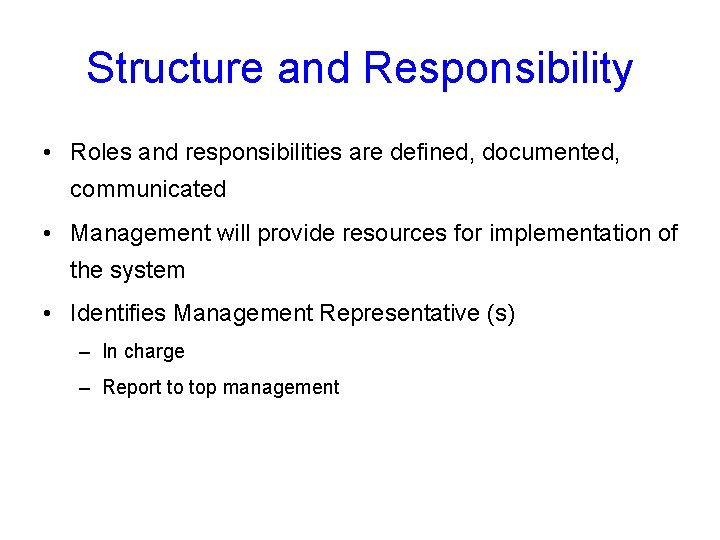 Structure and Responsibility

• Roles and responsibilities are defined, documented, communicated

• Management will provide resources for implementation of the system

• Identifies Management Representative (s)

– In charge

– Report to top management